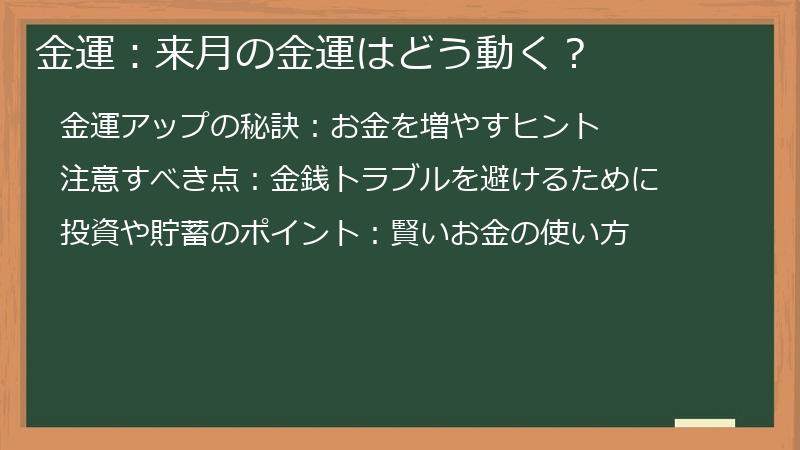 金運：来月の金運はどう動く？

金運アップの秘訣：お金を増やすヒント

注意すべき点：金銭トラブルを避けるために

投資や貯蓄のポイント：賢いお金の使い方